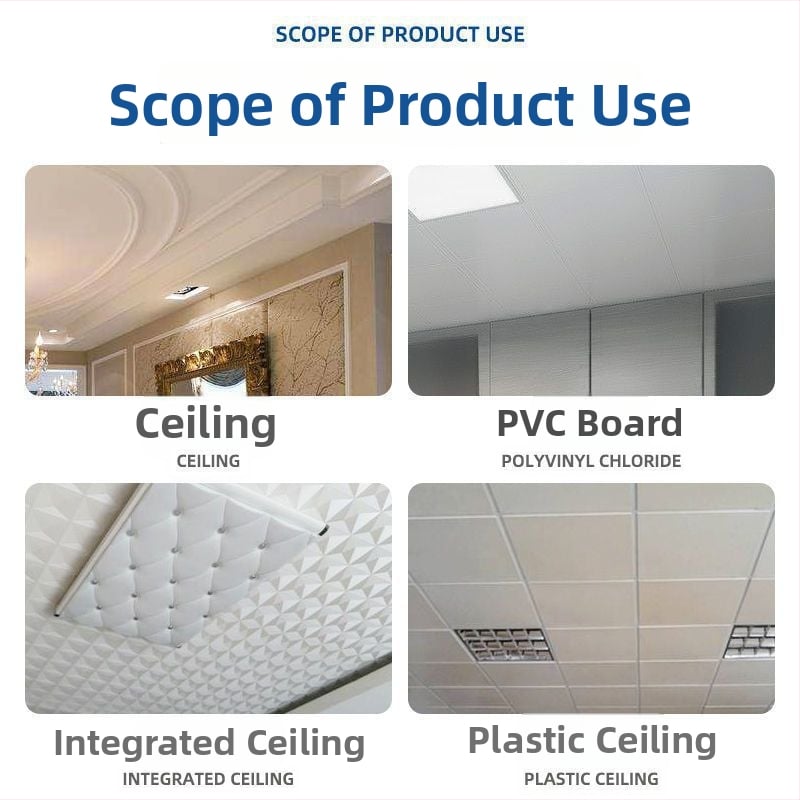 SCOPE OF PRODUCT USE

Scope of Product Use

Ceiling
CEILING

PVC Board
POLYVINYL CHLORIDE

Integrated Ceiling
INTEGRATED CEILING

Plastic Ceiling
PLASTIC CEILING